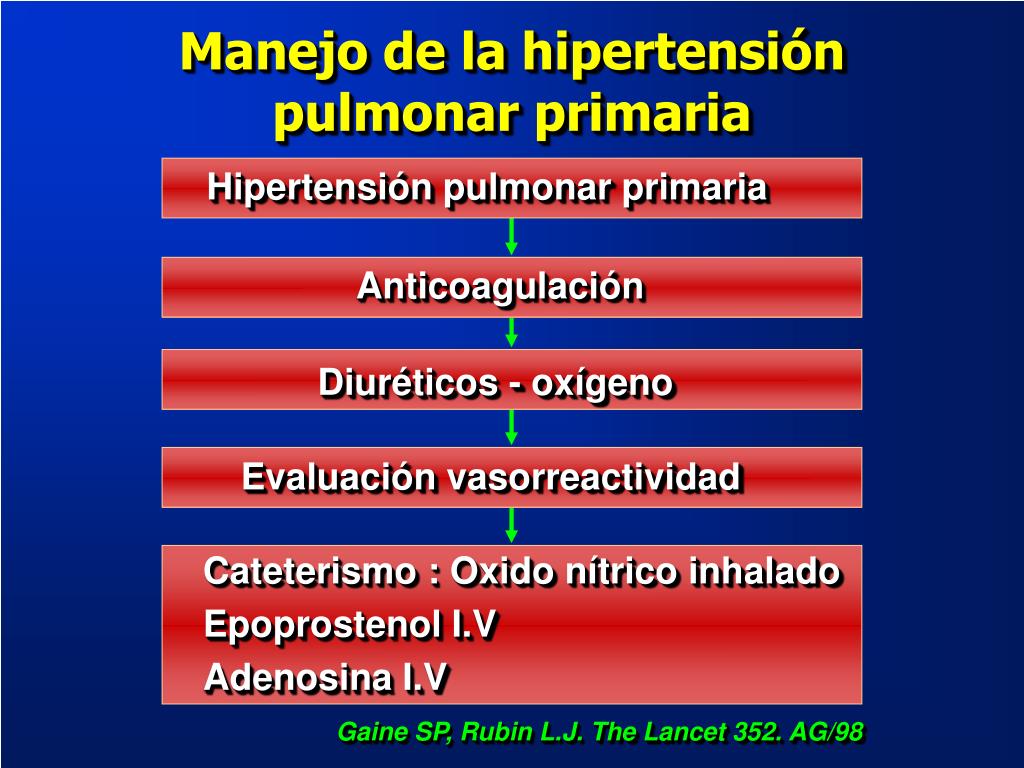 Manejo de la hipertensión pulmonar primaria

Hipertensión pulmonar primaria

Anticoagulación

Diuréticos - oxígeno

Evaluación vasorreactividad

Cateterismo : Oxido nítrico inhalado
Epoprostenol I.V
Adenosina I.V

Gaine SP, Rubin L.J. The Lancet 352. AG/98